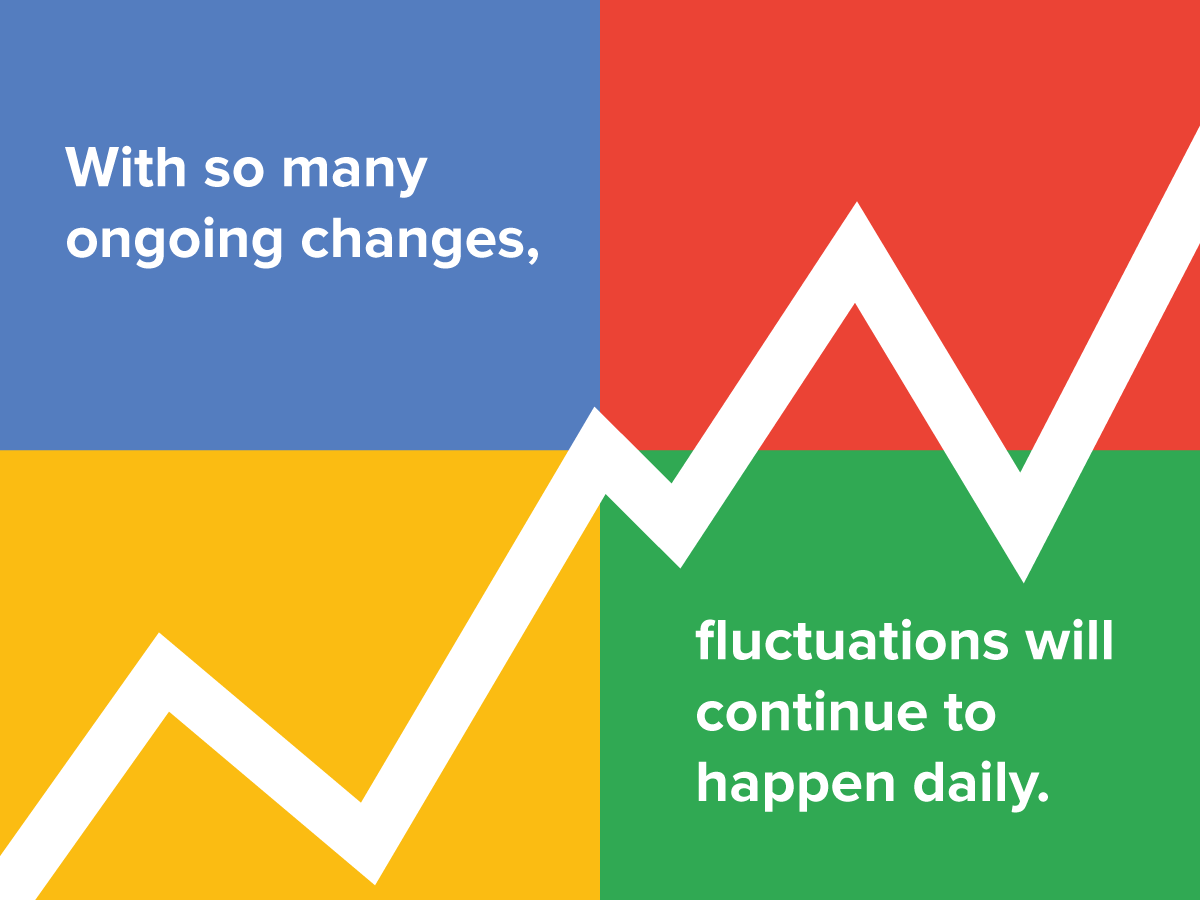 With so many ongoing changes,

fluctuations will continue to happen daily.